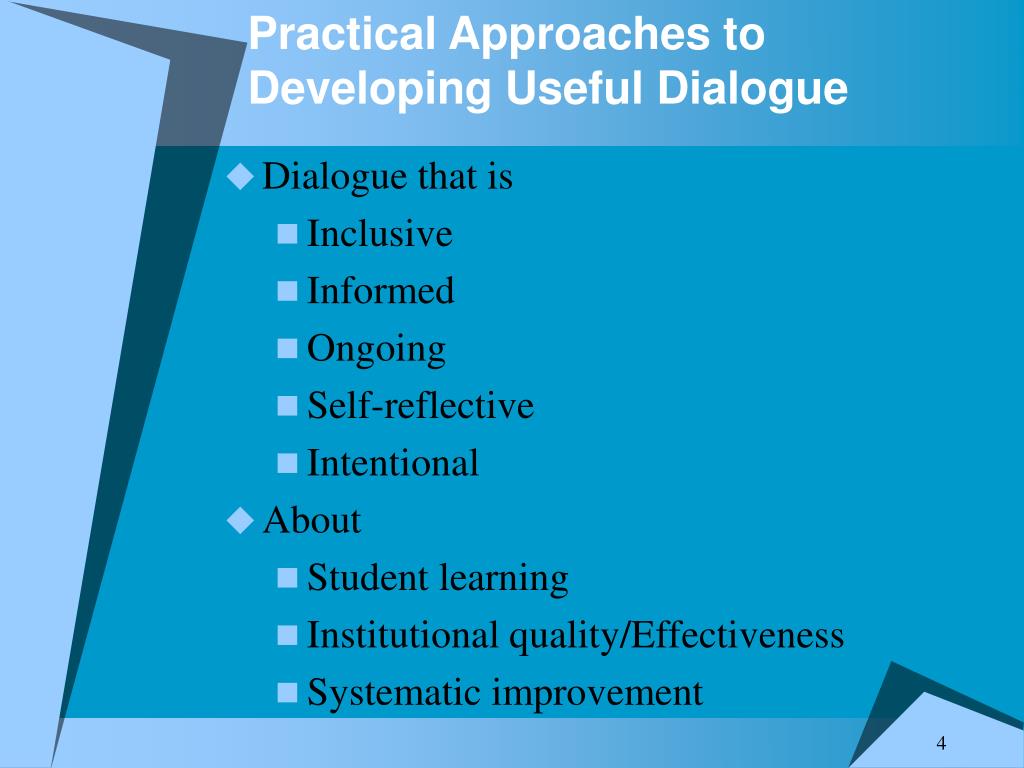 Practical Approaches to Developing Useful Dialogue

Dialogue that is
Inclusive
Informed
Ongoing
Self-reflective
Intentional
About
Student learning
Institutional quality/Effectiveness
Systematic improvement

4